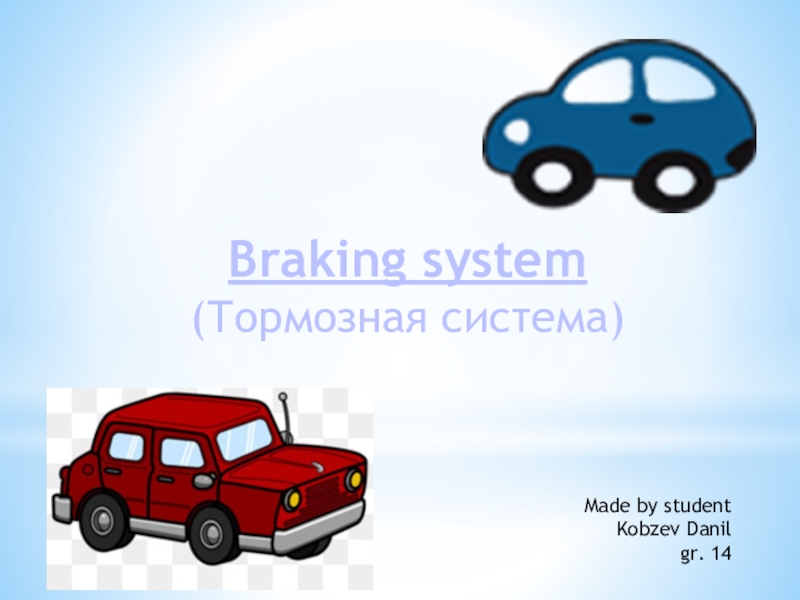 Braking system
(Тормозная система)

Made by student
Kobzev Danil
gr. 14